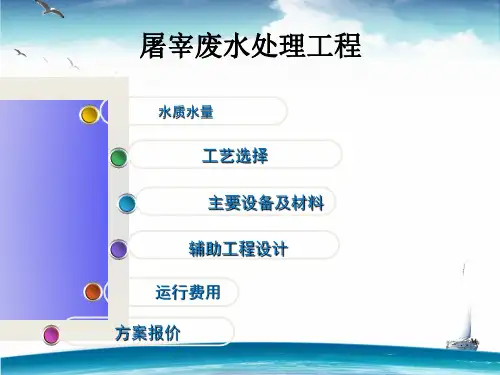 屠宰废水处理工程

水质水量

工艺选择

主要设备及材料

辅助工程设计

运行费用

方案报价